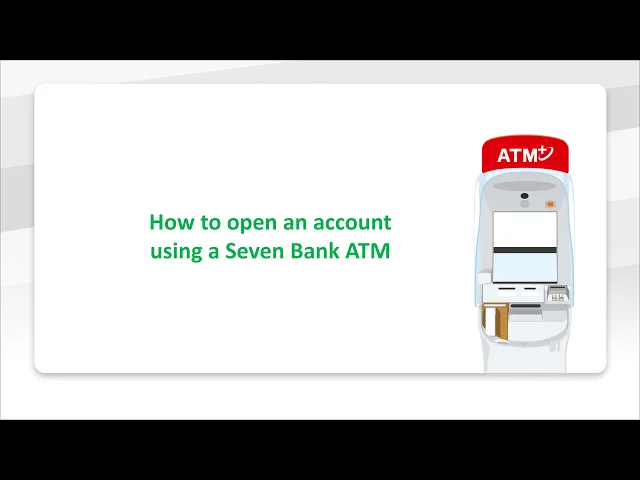 How to open an account using a Seven Bank ATM

ATM+